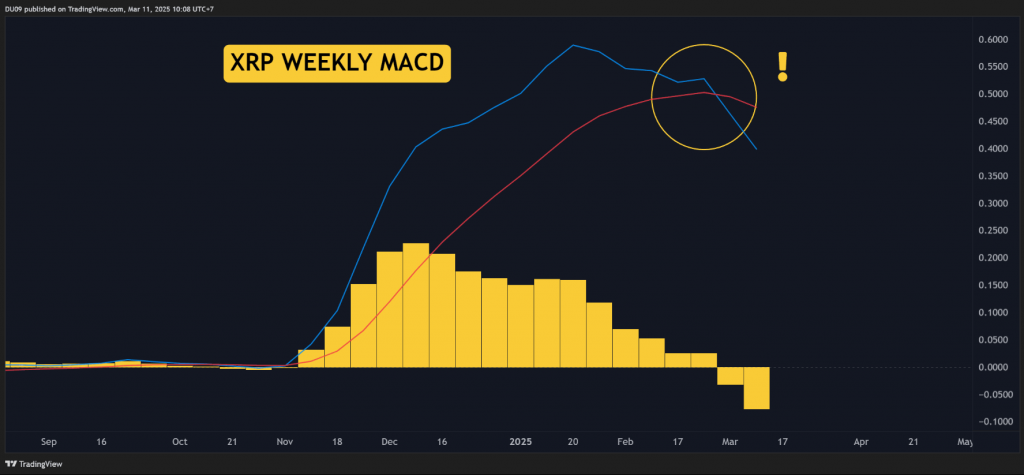 DU09 published on TradingView.com, Mar 11, 2025 10:08 UTC+7

XRP WEEKLY MACD

!

0.6000
0.5500
0.5000
0.4500
0.4000
0.3500
0.3000
0.2500
0.2000
0.1500
0.1000
0.0500
0.0000
-0.0500
-0.1000

Sep 16 Oct 21 Nov 18 Dec 16 2025 20 Feb 17 Mar 17 Apr 21 May

TradingView